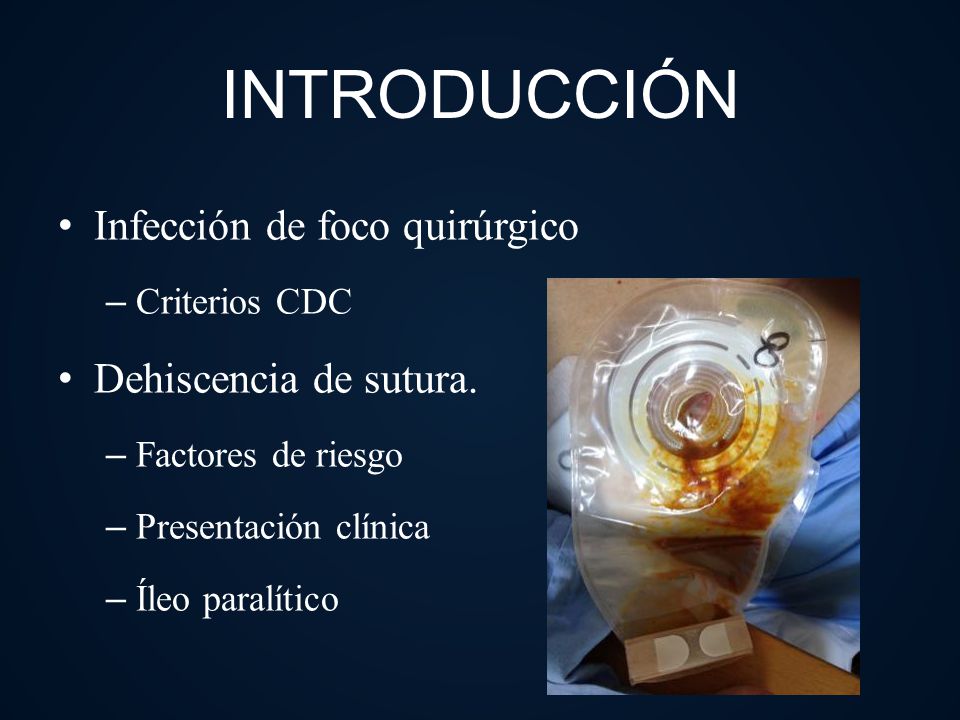 INTRODUCCIÓN

• Infección de foco quirúrgico
– Criterios CDC
• Dehiscencia de sutura.
– Factores de riesgo
– Presentación clínica
– Íleo paralítico

8